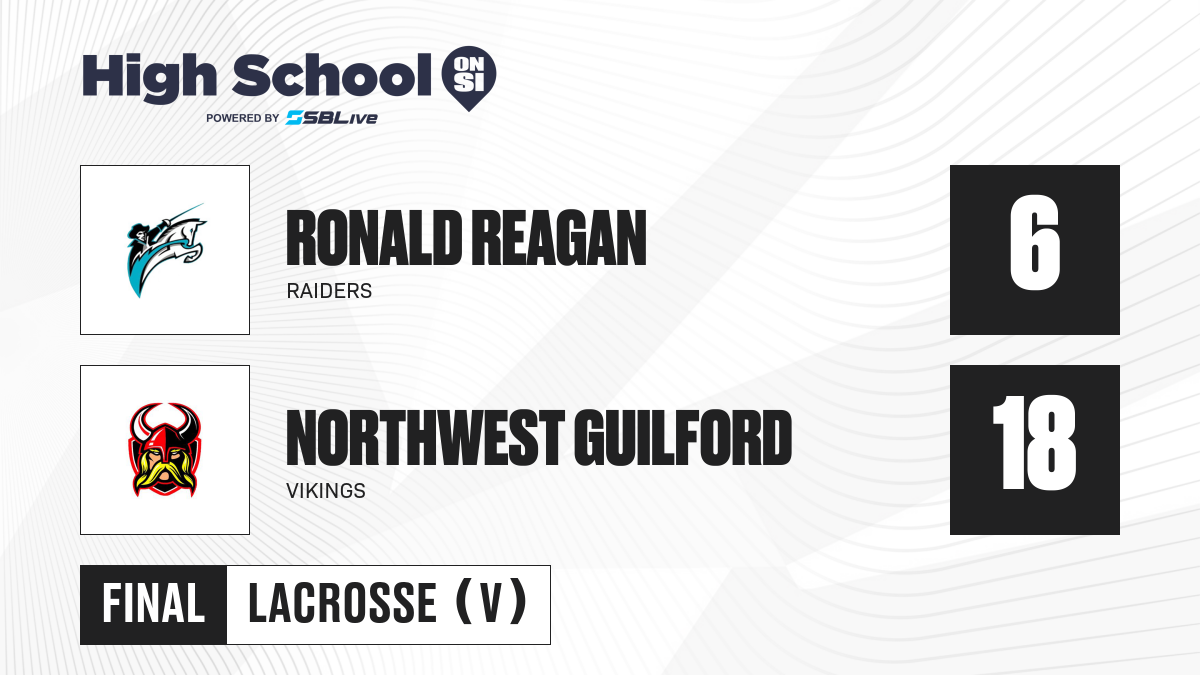 High School ON SI
POWERED BY SBLive

RONALD REAGAN
RAIDERS

6

NORTHWEST GUILFORD
VIKINGS

18

FINAL LACROSSE (V)